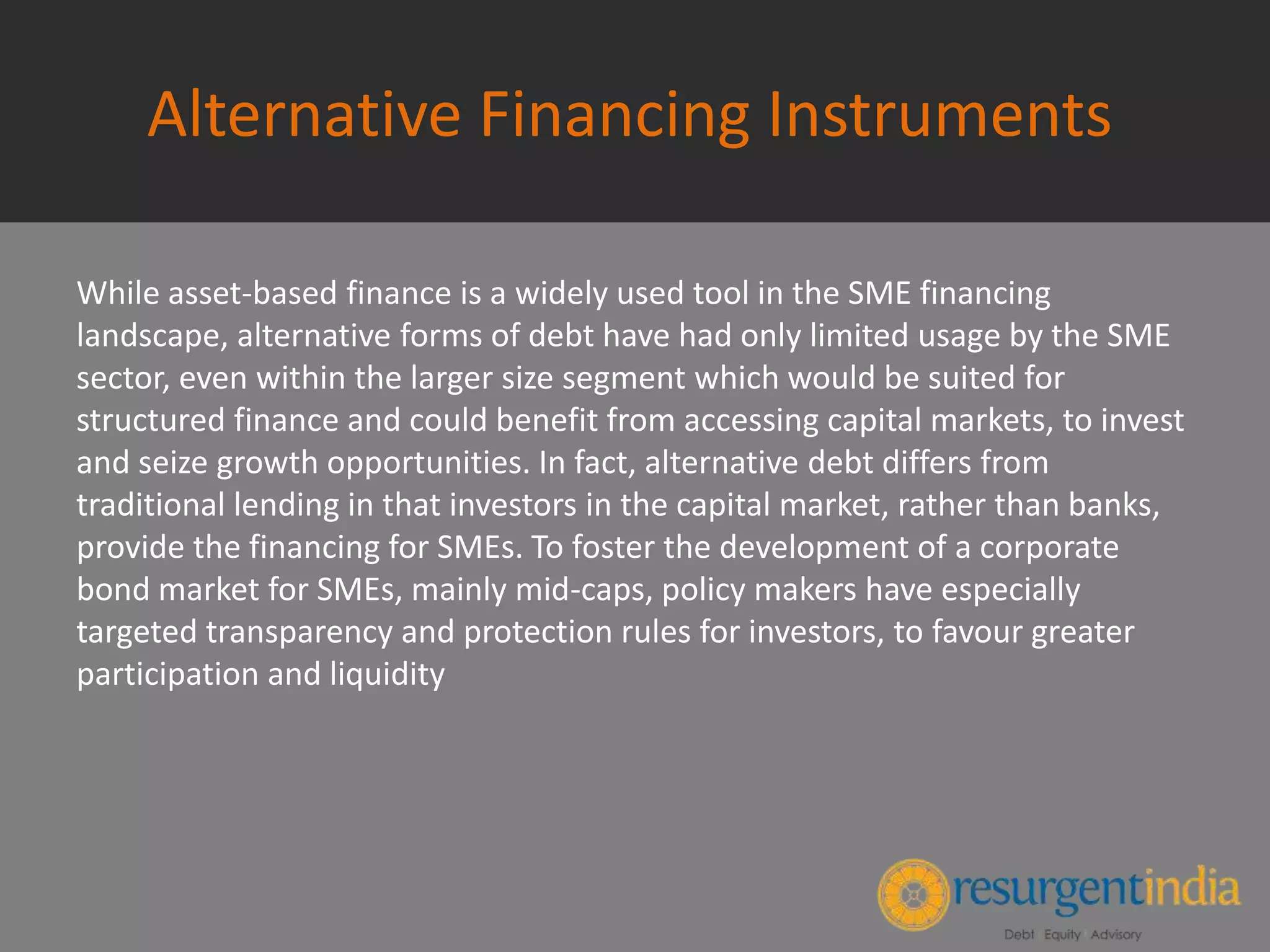 Alternative Financing Instruments

While asset-based finance is a widely used tool in the SME financing landscape, alternative forms of debt have had only limited usage by the SME sector, even within the larger size segment which would be suited for structured finance and could benefit from accessing capital markets, to invest and seize growth opportunities. In fact, alternative debt differs from traditional lending in that investors in the capital market, rather than banks, provide the financing for SMEs. To foster the development of a corporate bond market for SMEs, mainly mid-caps, policy makers have especially targeted transparency and protection rules for investors, to favour greater participation and liquidity

resurgentindia
Debt Equity Advisory